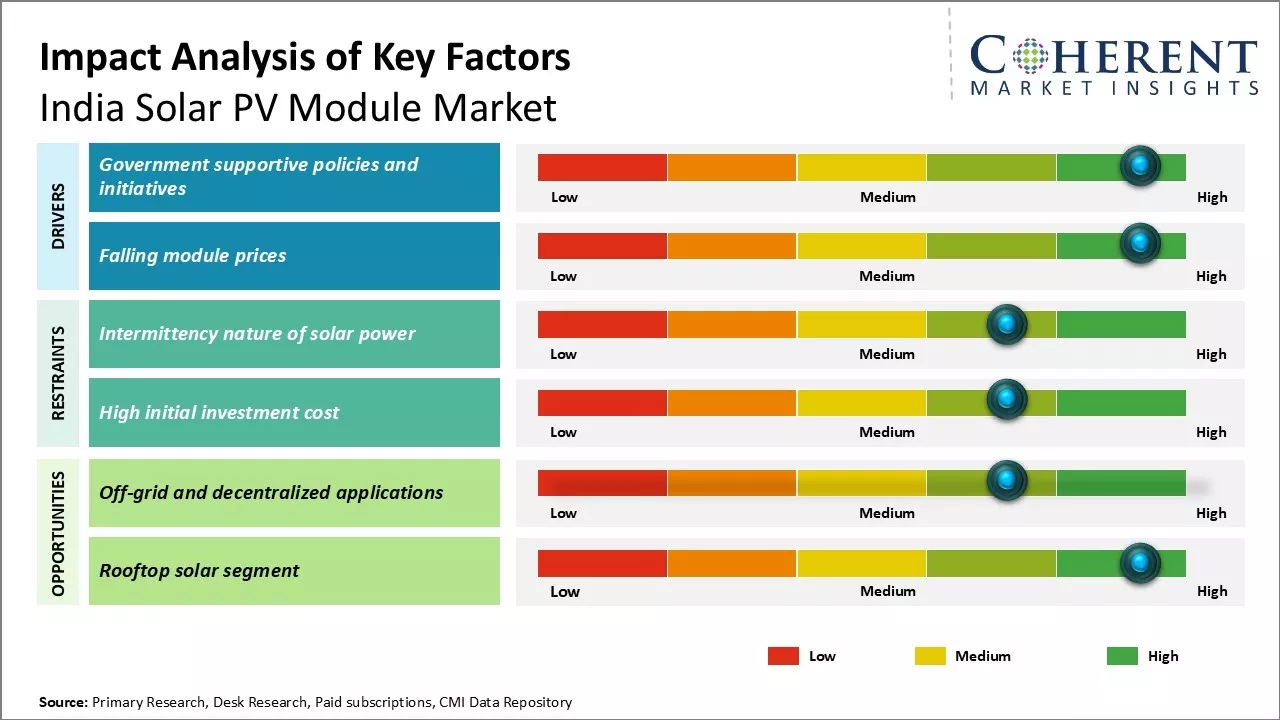 Impact Analysis of Key Factors
India Solar PV Module Market

COHERENT
MARKET INSIGHTS

DRIVERS

Government supportive policies and initiatives

Low Medium High

Falling module prices

Low Medium High

RESTRAINTS

Intermittency nature of solar power

Low Medium High

High initial investment cost

Low Medium High

OPPORTUNITIES

Off-grid and decentralized applications

Low Medium High

Rooftop solar segment

Low Medium High

Low Medium High

Source: Primary Research, Desk Research, Paid subscriptions, CMI Data Repository